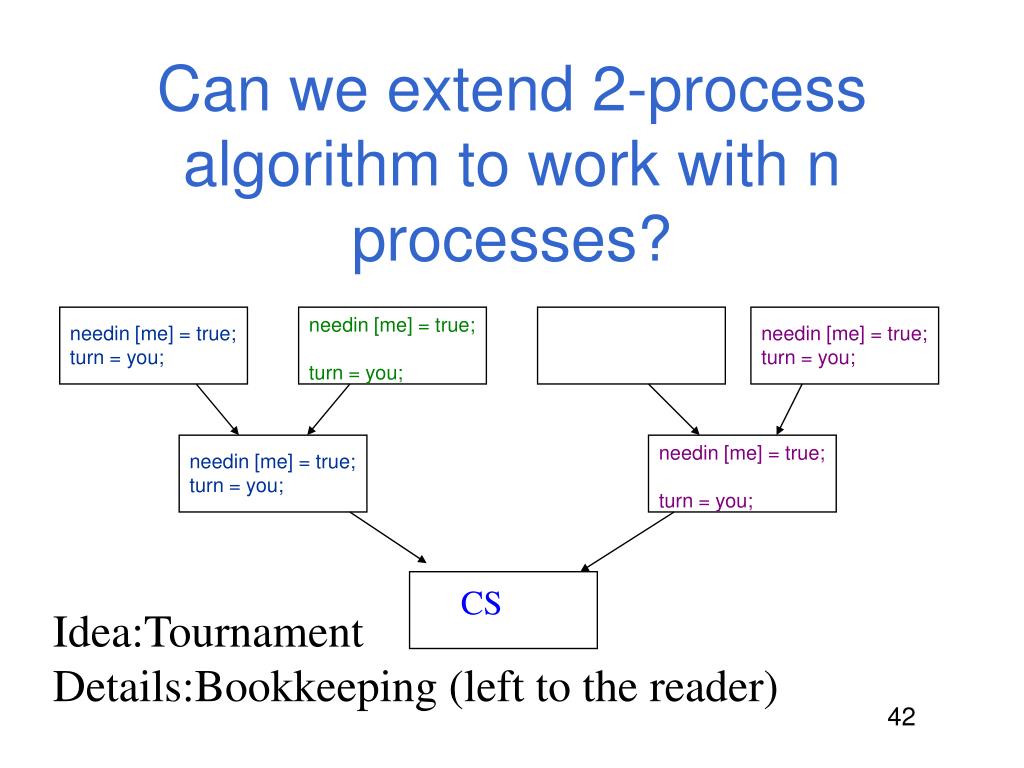 Can we extend 2-process algorithm to work with n processes?

needin [me] = true;
turn = you;

needin [me] = true;

turn = you;

needin [me] = true;
turn = you;

needin [me] = true;
turn = you;

needin [me] = true;

turn = you;

CS

Idea:Tournament
Details:Bookkeeping (left to the reader)

42